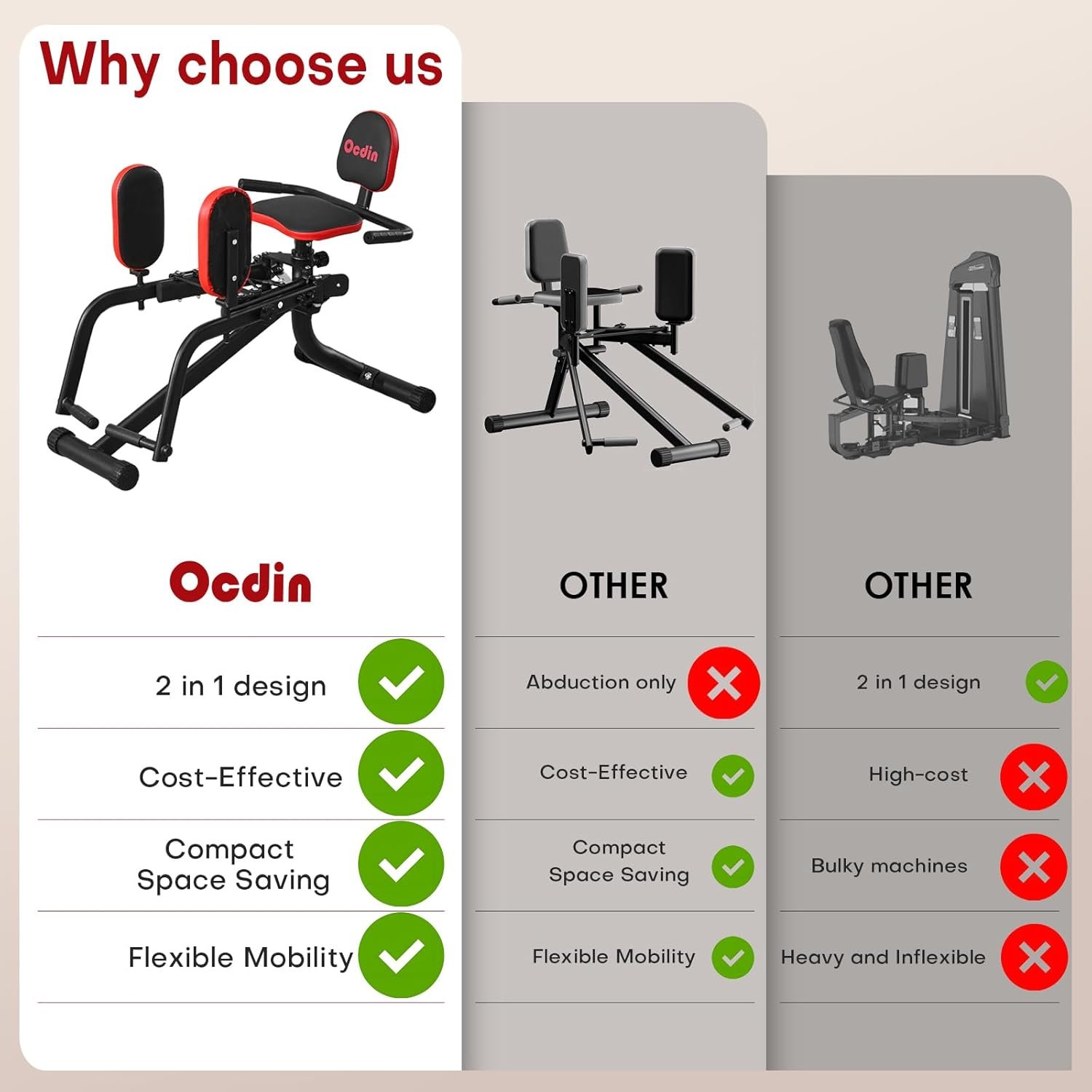 Why choose us

Ocdin

Ocdin

2 in 1 design

Cost-Effective

Compact
Space Saving

Flexible Mobility

OTHER

Abduction only

Cost-Effective

Compact
Space Saving

Flexible Mobility

OTHER

2 in 1 design

High-cost

Bulky machines

Heavy and Inflexible